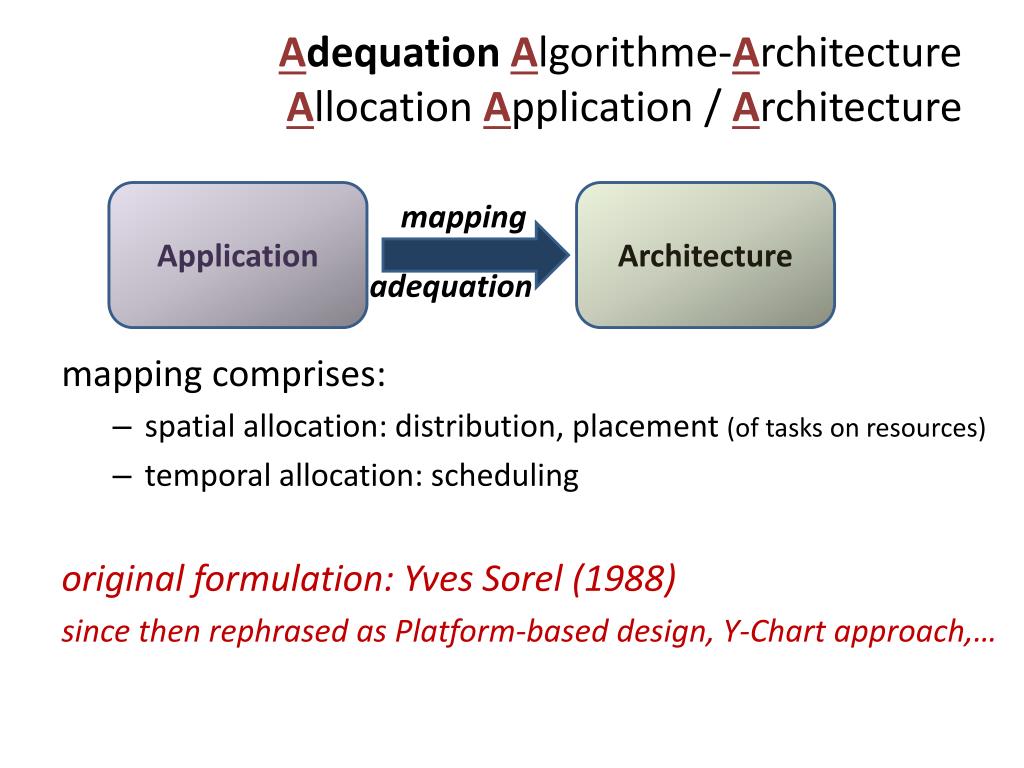 Adequation Algorithme-Architecture
Allocation Application / Architecture

Application

mapping

adequation

Architecture

mapping comprises:

– spatial allocation: distribution, placement (of tasks on resources)

– temporal allocation: scheduling

original formulation: Yves Sorel (1988)

since then rephrased as Platform-based design, Y-Chart approach,…